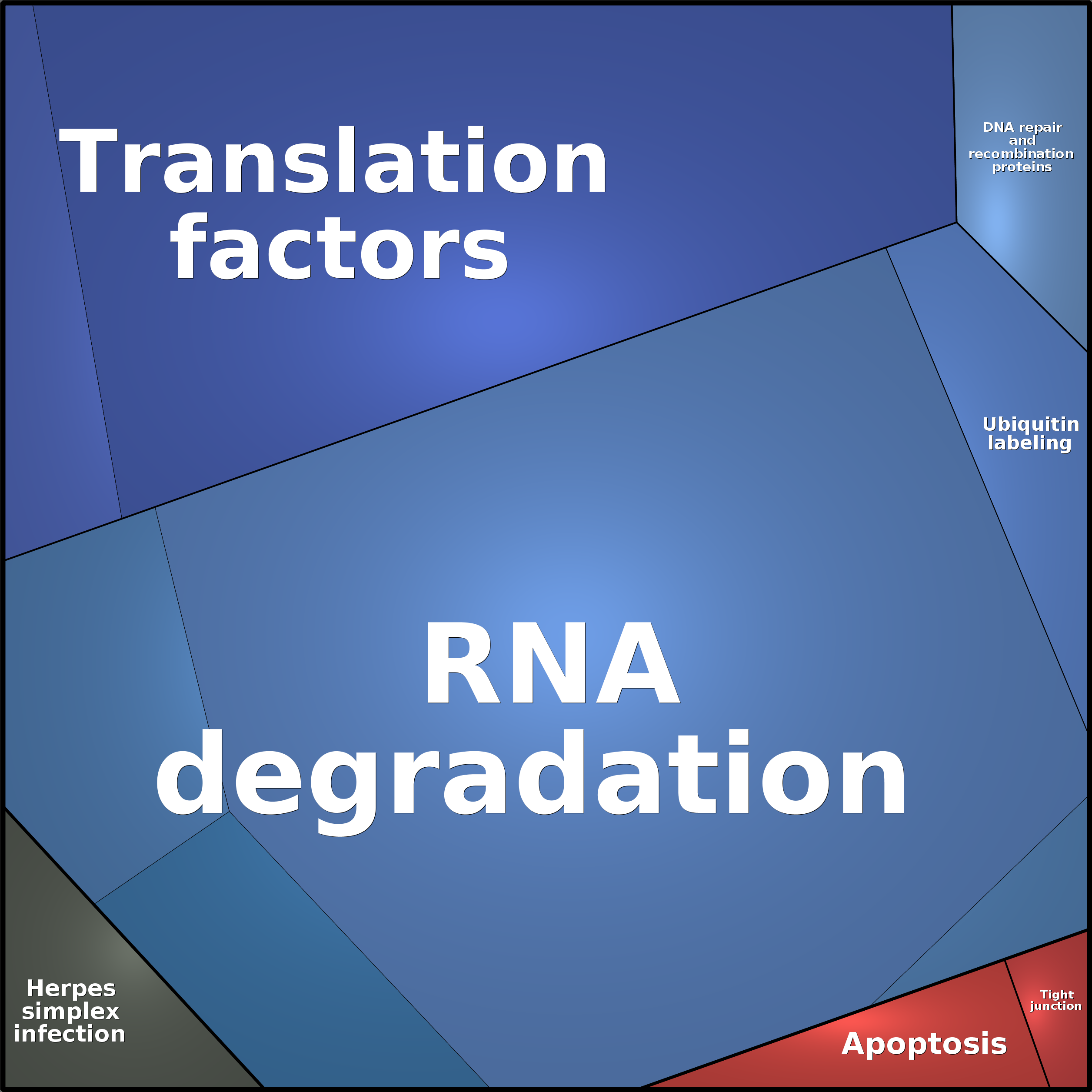 Translation factors

DNA repair and recombination proteins

Ubiquitin labeling

RNA degradation

Herpes simplex infection

Apoptosis

Tight junction